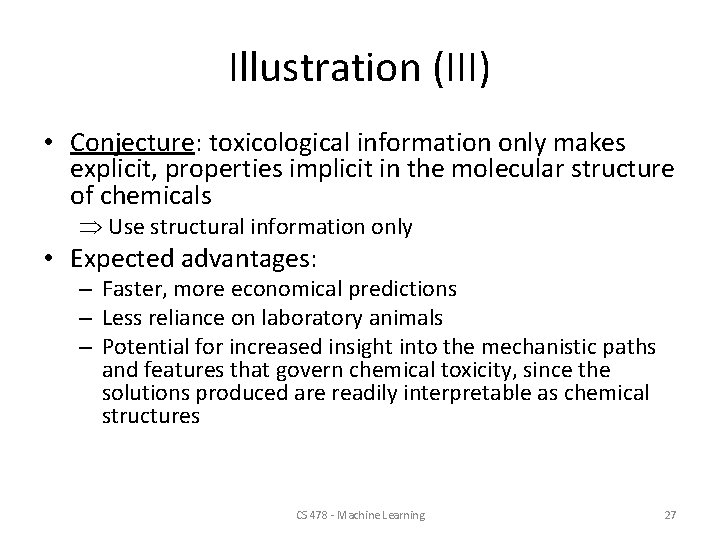 Illustration (III)

• Conjecture: toxicological information only makes explicit, properties implicit in the molecular structure of chemicals

$\Rightarrow$ Use structural information only

• Expected advantages:
– Faster, more economical predictions
– Less reliance on laboratory animals
– Potential for increased insight into the mechanistic paths and features that govern chemical toxicity, since the solutions produced are readily interpretable as chemical structures

CS 478 - Machine Learning

27